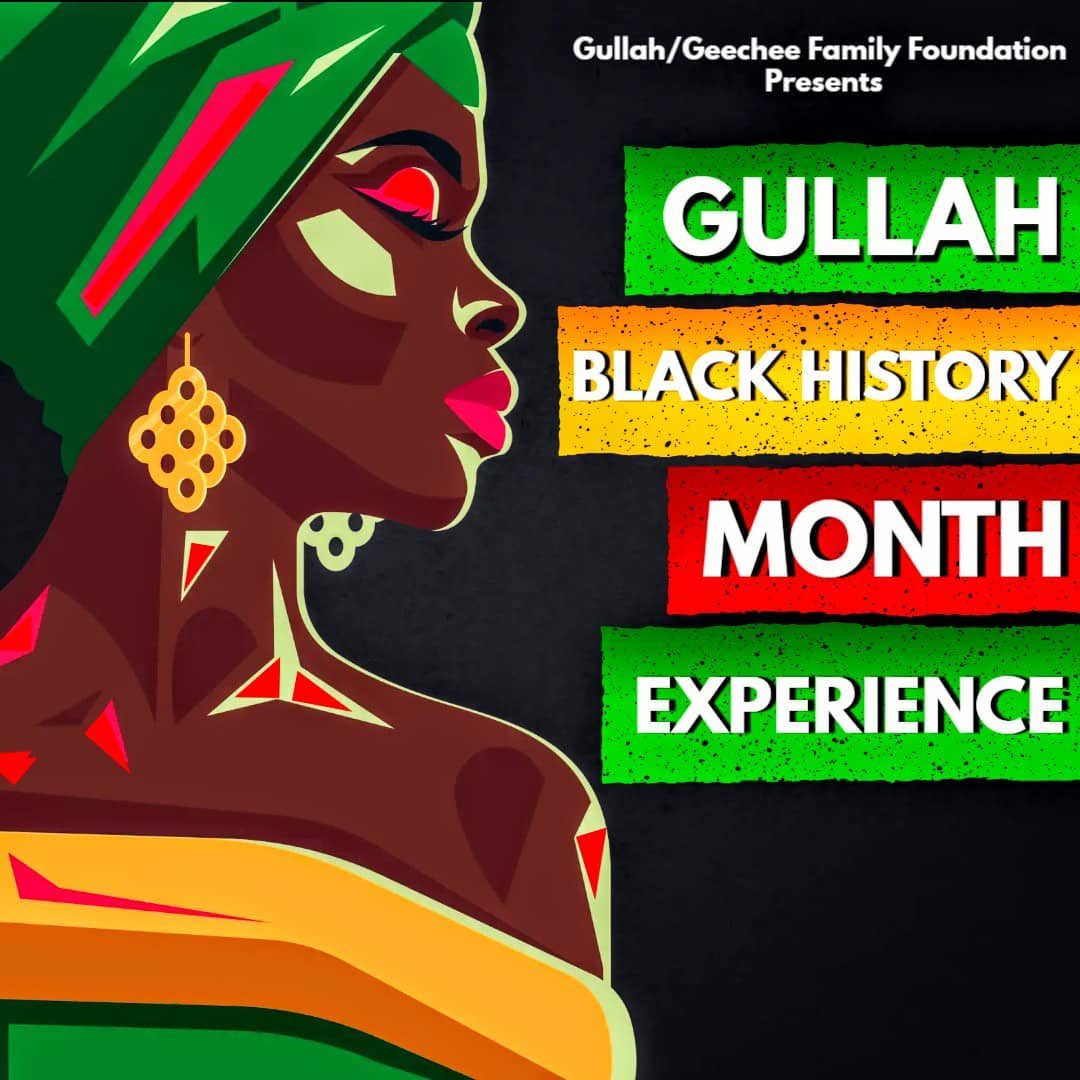 Gullah/Geechee Family Foundation Presents

GULLAH

BLACK HISTORY

MONTH

EXPERIENCE